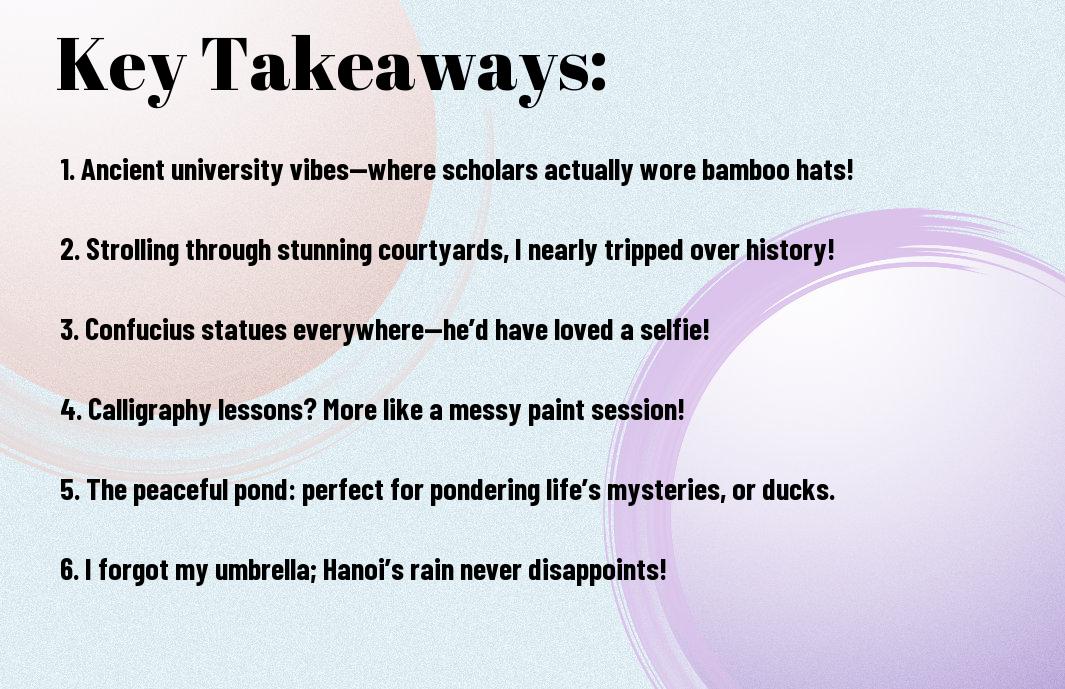 Key Takeaways:

1. Ancient university vibes—where scholars actually wore bamboo hats!

2. Strolling through stunning courtyards, I nearly tripped over history!

3. Confucius statues everywhere—he'd have loved a selfie!

4. Calligraphy lessons? More like a messy paint session!

5. The peaceful pond: perfect for pondering life's mysteries, or ducks.

6. I forgot my umbrella; Hanoi's rain never disappoints!